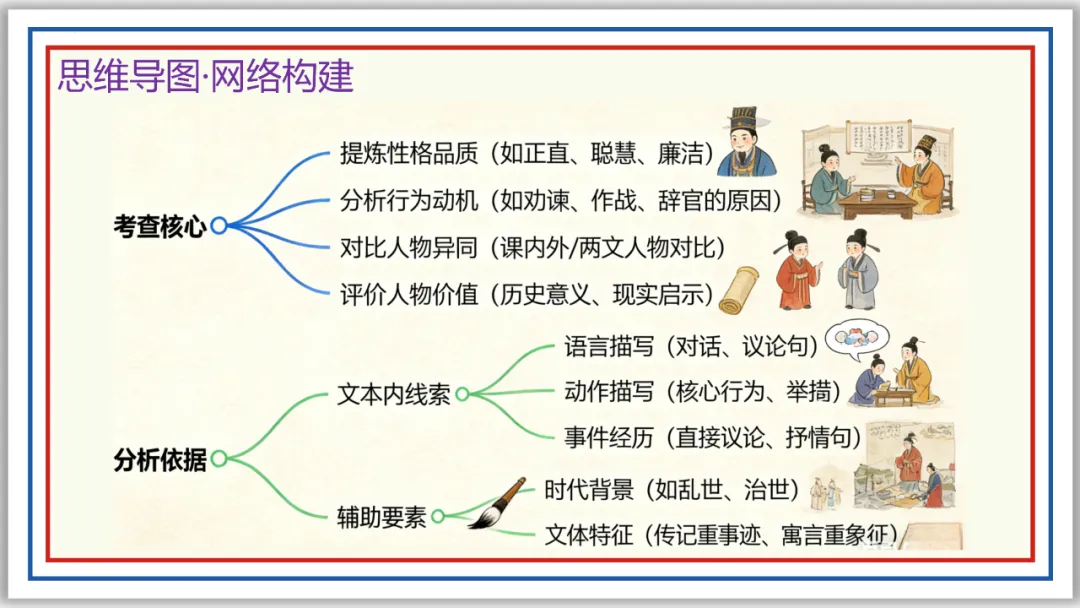 思维导图·网络构建

考查核心

提炼性格品质（如正直、聪慧、廉洁）

分析行为动机（如劝谏、作战、辞官的原因）

对比人物异同（课内外/两文人物对比）

评价人物价值（历史意义、现实启示）

分析依据

文本内线索

语言描写（对话、议论句）

动作描写（核心行为、举措）

事件经历（直接议论、抒情句）

辅助要素

时代背景（如乱世、治世）

文体特征（传记重事迹、寓言重象征）